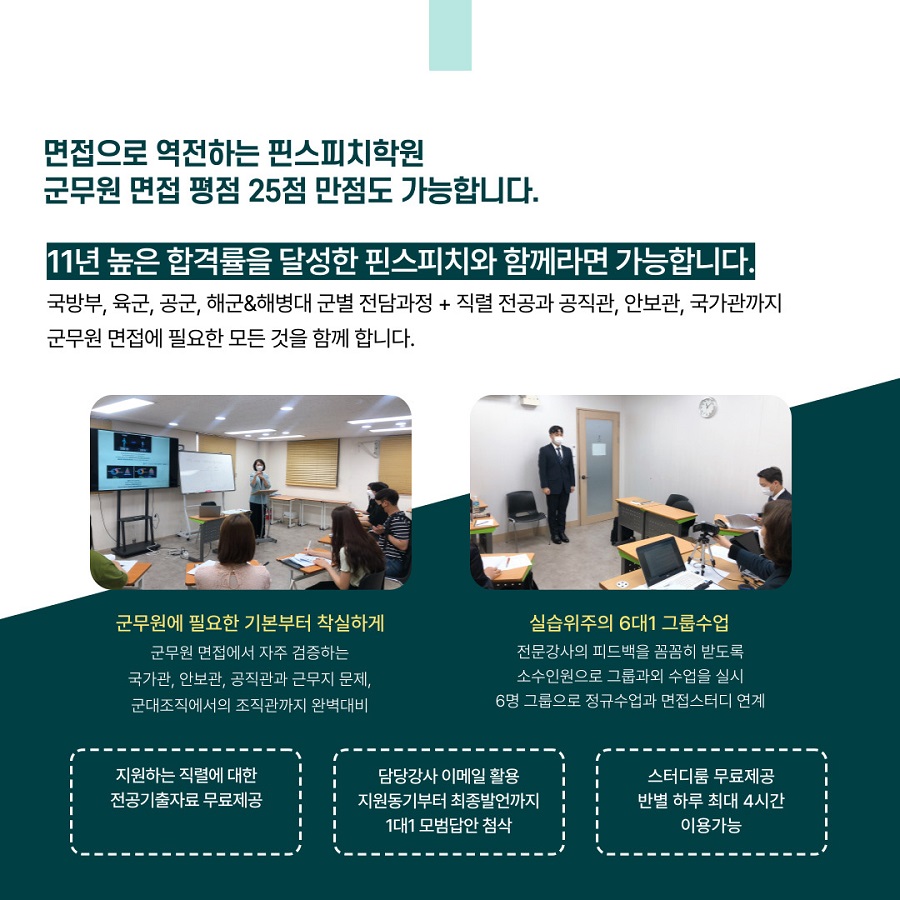 면접으로 역전하는 핀스피치학원
군무원 면접 평점 25점 만점도 가능합니다.

11년 높은 합격률을 달성한 핀스피치와 함께라면 가능합니다.

국방부, 육군, 공군, 해군&해병대 군별 전담과정 + 직렬 전공과 공직관, 안보관, 국가관까지
군무원 면접에 필요한 모든 것을 함께 합니다.

군무원에 필요한 기본부터 착실하게

군무원 면접에서 자주 검증하는
국가관, 안보관, 공직관과 근무지 문제,
군대조직에서의 조직관까지 완벽대비

실습위주의 6대1 그룹수업

전문강사의 피드백을 꼼꼼히 받도록
소수인원으로 그룹과외 수업을 실시
6명 그룹으로 정규수업과 면접스터디 연계

지원하는 직렬에 대한
전공기출자료 무료제공

담당강사 이메일 활용
지원동기부터 최종발언까지
1대1 모범답안 첨삭

스터디룸 무료제공
반별 하루 최대 4시간
이용가능